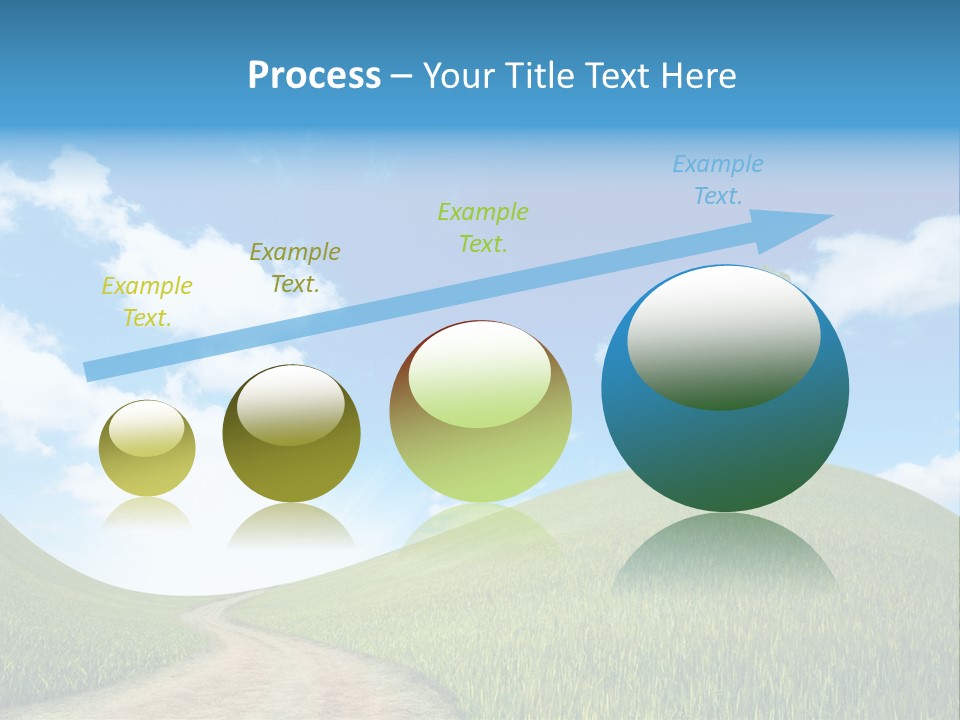 Process – Your Title Text Here

Example Text.

Example Text.

Example Text.

Example Text.